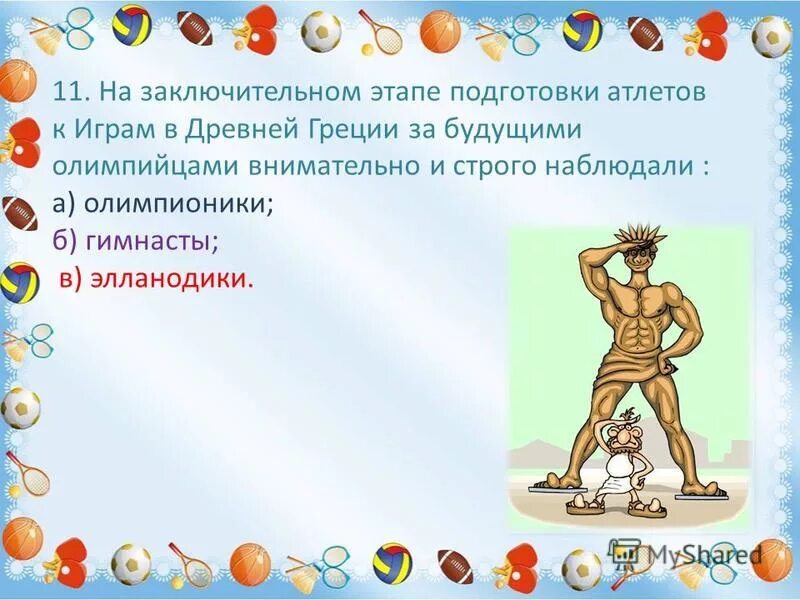 11. На заключительном этапе подготовки атлетов к Играм в Древней Греции за будущими олимпийцами внимательно и строго наблюдали :
а) олимпионики;
б) гимнасты;
в) элланодики.

MyShared